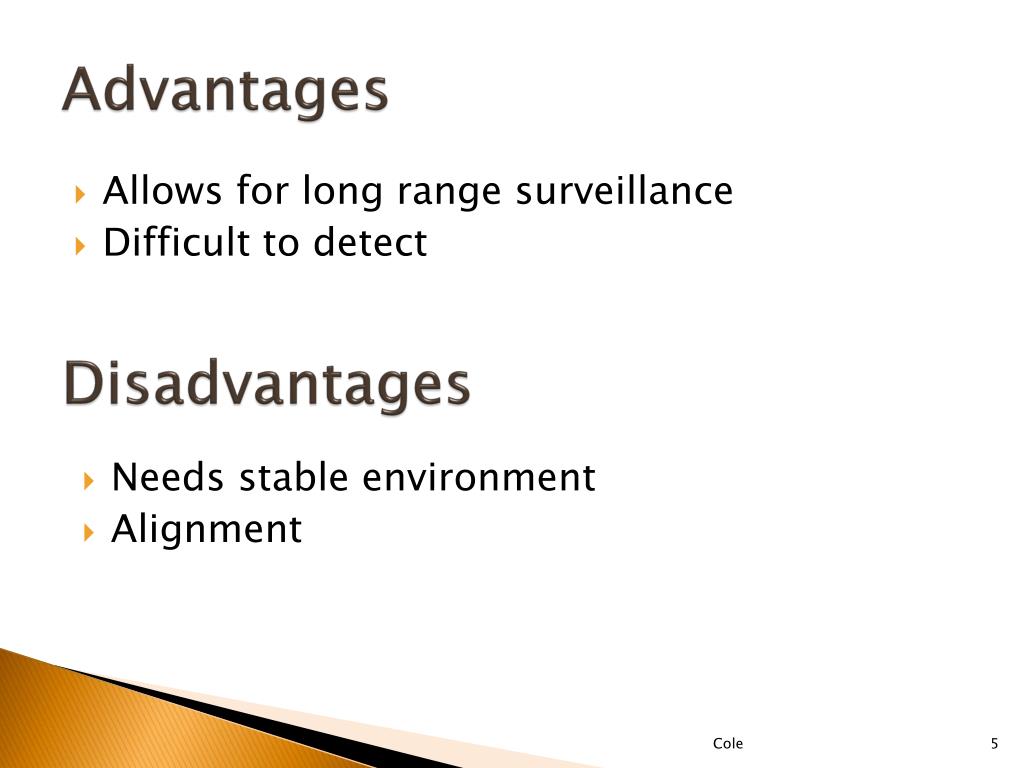 Advantages

Allows for long range surveillance
Difficult to detect

Disadvantages

Needs stable environment
Alignment

Cole

5